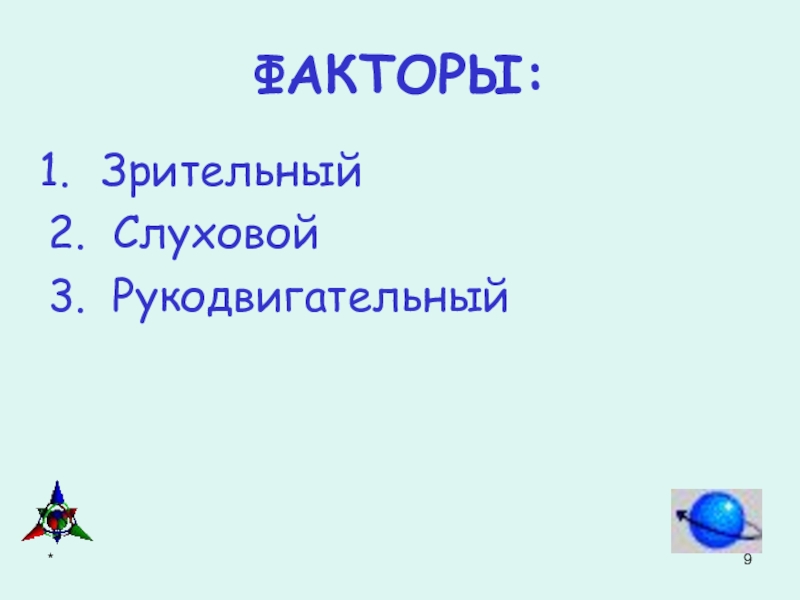 ФАКТОРЫ:

1. Зрительный
2. Слуховой
3. Рукодвигательный

*

9